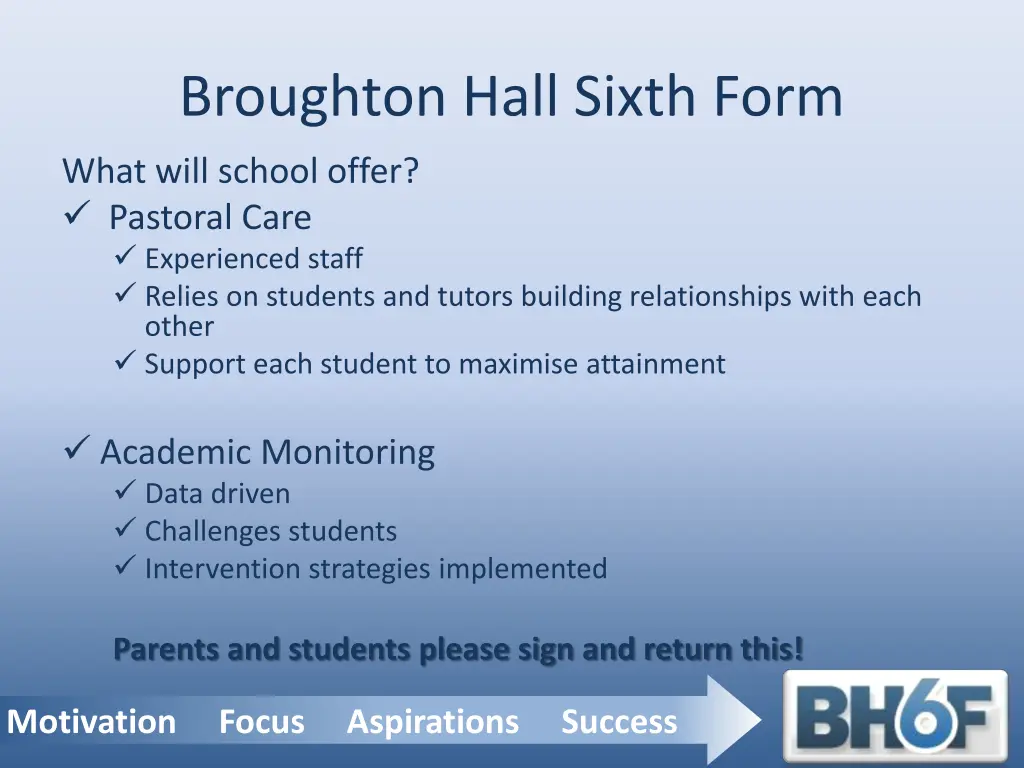 Broughton Hall Sixth Form

What will school offer?

✓ Pastoral Care
✓ Experienced staff
✓ Relies on students and tutors building relationships with each other
✓ Support each student to maximise attainment

✓ Academic Monitoring
✓ Data driven
✓ Challenges students
✓ Intervention strategies implemented

Parents and students please sign and return this!

Motivation Focus Aspirations Success

BH6F